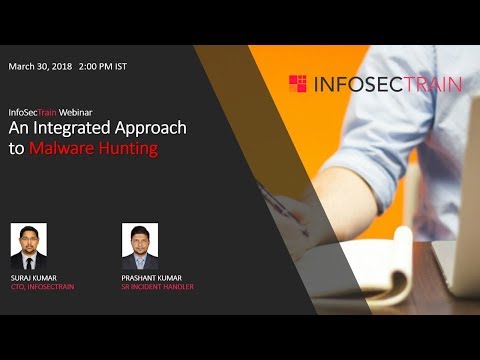 March 30, 2018 2:00 PM IST

INFOSECTRAIN

InfoSecTrain Webinar
An Integrated Approach to Malware Hunting

SURAJ KUMAR
CTO, INFOSECTRAIN

PRASHANT KUMAR
SR INCIDENT HANDLER